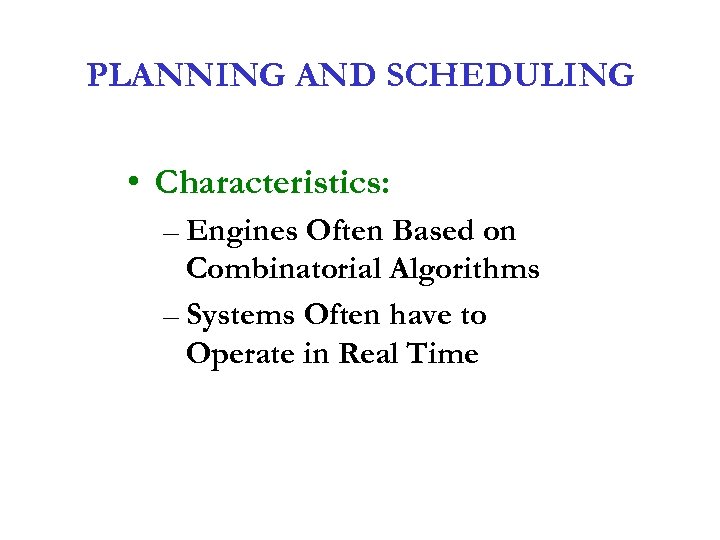 PLANNING AND SCHEDULING

• Characteristics:

– Engines Often Based on Combinatorial Algorithms

– Systems Often have to Operate in Real Time